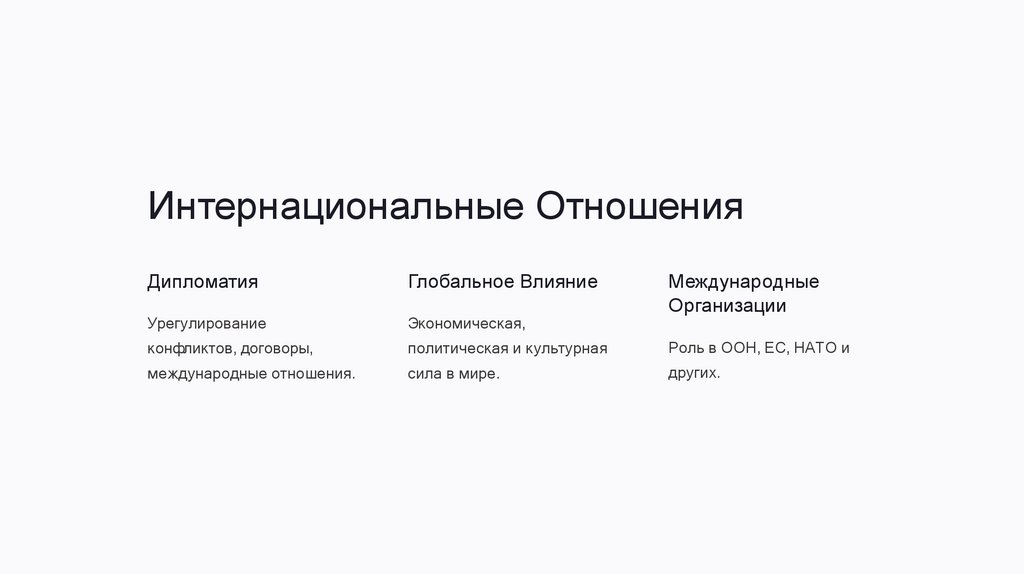 Интернациональные Отношения

Дипломатия

Урегулирование конфликтов, договоры, международные отношения.

Глобальное Влияние

Экономическая, политическая и культурная сила в мире.

Международные Организации

Роль в ООН, ЕС, НАТО и других.